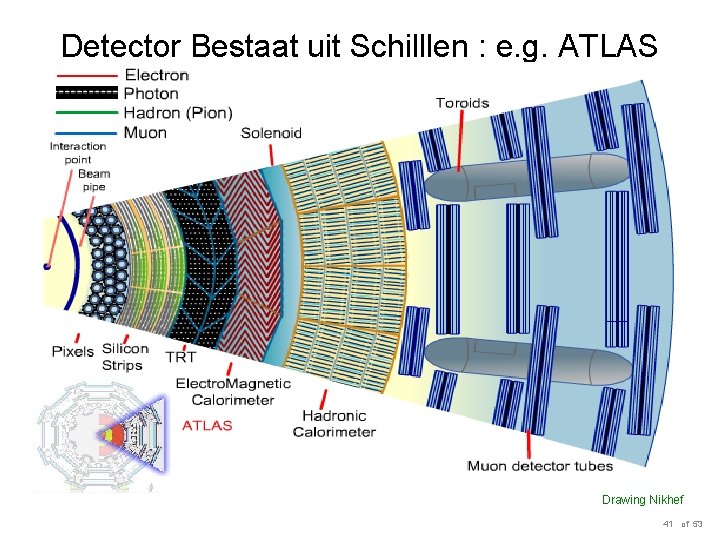 Detector Bestaat uit Schilllen : e.g. ATLAS

Electron
Photon
Hadron (Pion)
Muon

Interaction point
Beam pipe
Solenoid
Toroids

Pixels
Silicon Strips
TRT
ElectroMagnetic Calorimeter
Hadronic Calorimeter
Muon detector tubes

ATLAS

Drawing Nikhef

41 of 53